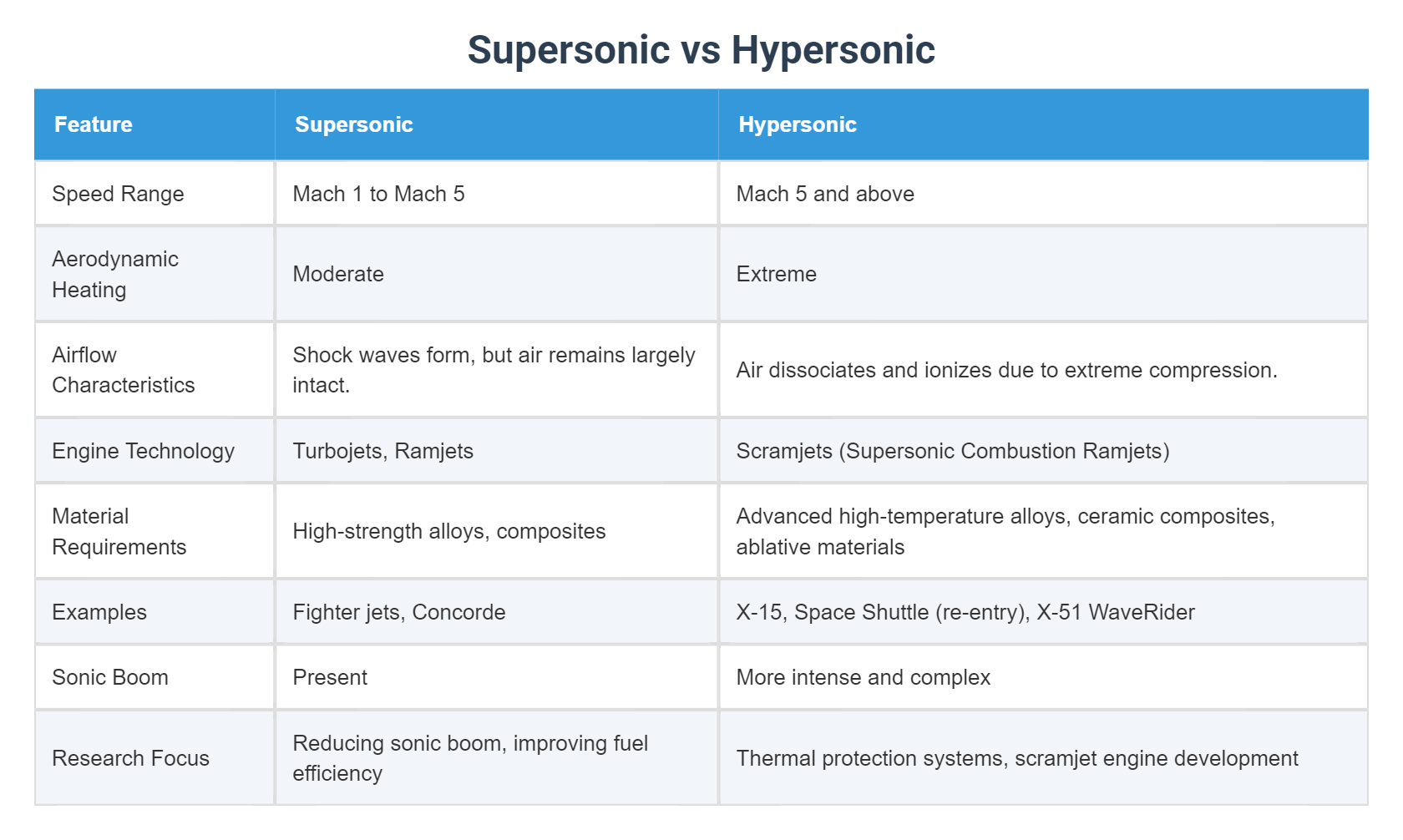 Supersonic vs Hypersonic

| Feature | Supersonic | Hypersonic |
|---|---|---|
| Speed Range | Mach 1 to Mach 5 | Mach 5 and above |
| Aerodynamic Heating | Moderate | Extreme |
| Airflow Characteristics | Shock waves form, but air remains largely intact. | Air dissociates and ionizes due to extreme compression. |
| Engine Technology | Turbojets, Ramjets | Scramjets (Supersonic Combustion Ramjets) |
| Material Requirements | High-strength alloys, composites | Advanced high-temperature alloys, ceramic composites, ablative materials |
| Examples | Fighter jets, Concorde | X-15, Space Shuttle (re-entry), X-51 WaveRider |
| Sonic Boom | Present | More intense and complex |
| Research Focus | Reducing sonic boom, improving fuel efficiency | Thermal protection systems, scramjet engine development |